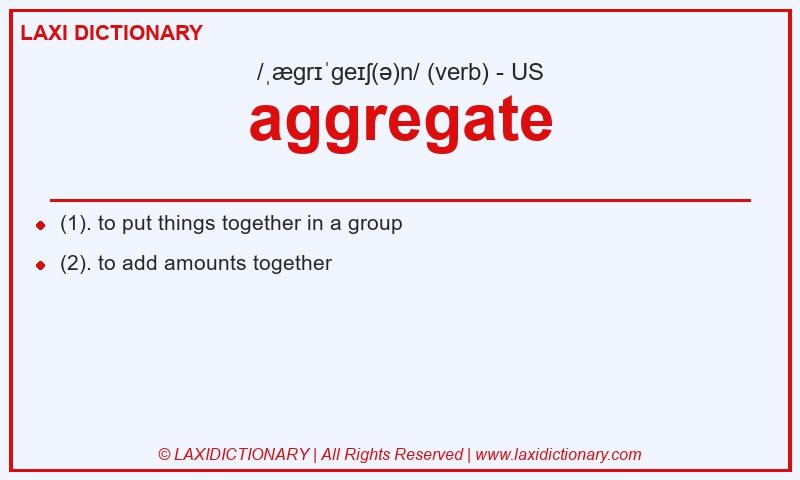 LAXI DICTIONARY

/ˌæɡrɪˈɡeɪʃ(ə)n/ (verb) - US

aggregate

(1). to put things together in a group

(2). to add amounts together

© LAXIDICTIONARY | All Rights Reserved | www.laxidictionary.com